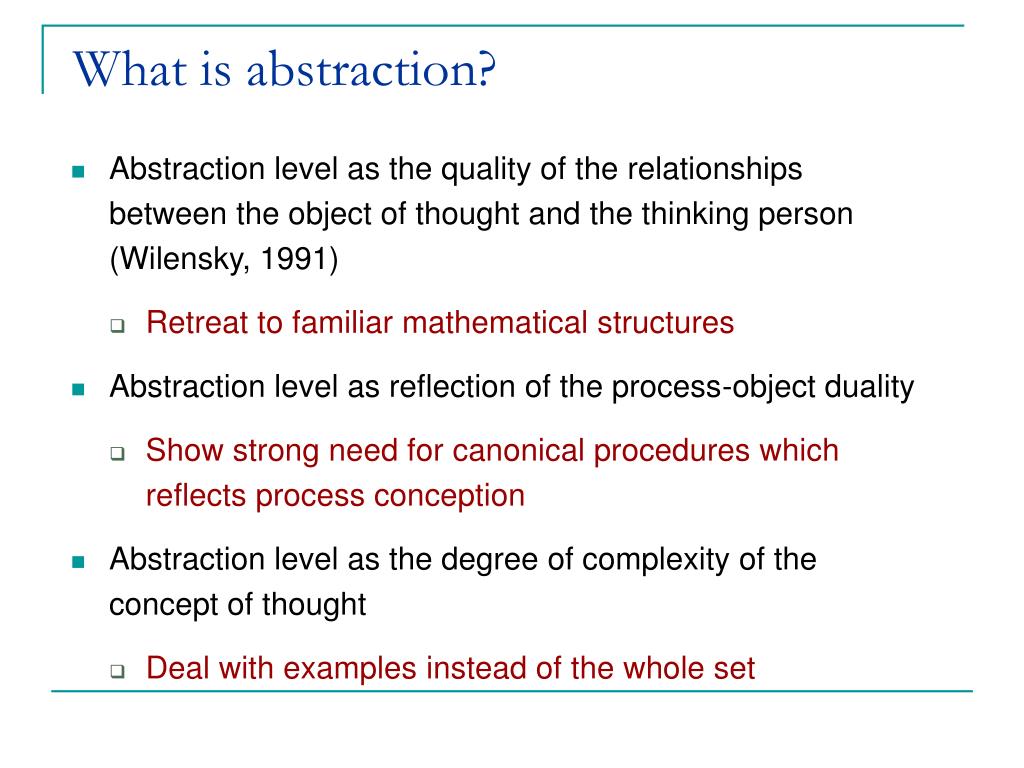 What is abstraction?

Abstraction level as the quality of the relationships between the object of thought and the thinking person (Wilensky, 1991)

Retreat to familiar mathematical structures

Abstraction level as reflection of the process-object duality

Show strong need for canonical procedures which reflects process conception

Abstraction level as the degree of complexity of the concept of thought

Deal with examples instead of the whole set